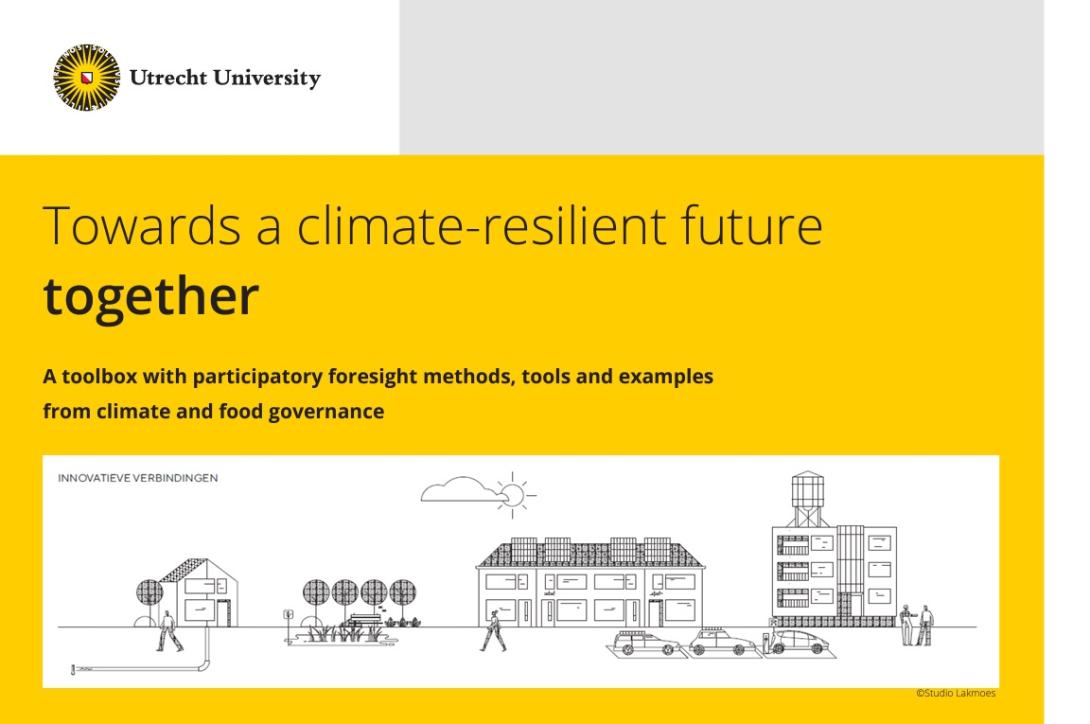 Utrecht University

Towards a climate-resilient future
together

A toolbox with participatory foresight methods, tools and examples from climate and food governance

INNOVATIEVE VERBINDINGEN

©Studio Lakmoes